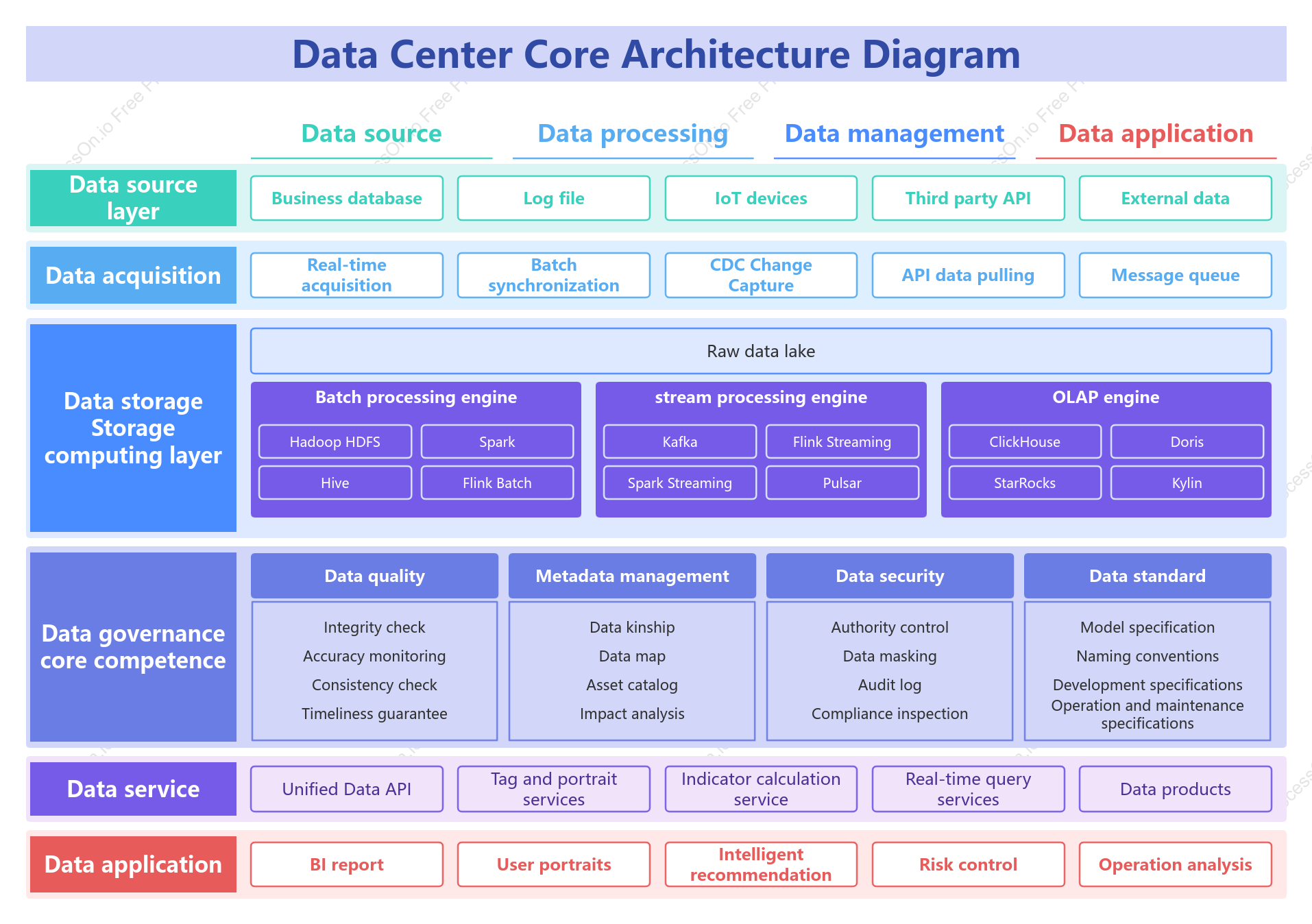 Data Center Core Architecture Diagram

Data source
Data processing
Data management
Data application

Data source layer
Business database
Log file
IoT devices
Third party API
External data

Data acquisition
Real-time acquisition
Batch synchronization
CDC Change Capture
API data pulling
Message queue

Data storage Storage computing layer
Raw data lake
Batch processing engine
Hadoop HDFS
Spark
Hive
Flink Batch
stream processing engine
Kafka
Flink Streaming
Spark Streaming
Pulsar
OLAP engine
ClickHouse
Doris
StarRocks
Kylin

Data governance core competence
Data quality
Integrity check
Accuracy monitoring
Consistency check
Timeliness guarantee
Metadata management
Data kinship
Data map
Asset catalog
Impact analysis
Data security
Authority control
Data masking
Audit log
Compliance inspection
Data standard
Model specification
Naming conventions
Development specifications
Operation and maintenance specifications

Data service
Unified Data API
Tag and portrait services
Indicator calculation service
Real-time query services
Data products

Data application
BI report
User portraits
Intelligent recommendation
Risk control
Operation analysis